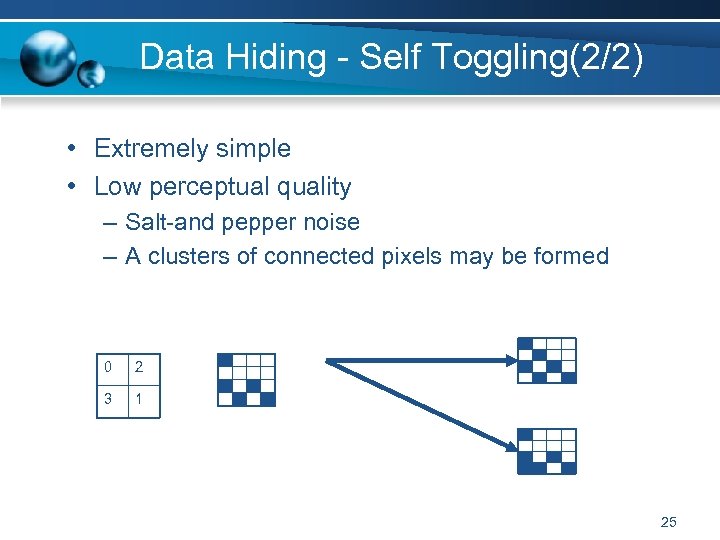 Data Hiding - Self Toggling(2/2)

• Extremely simple
• Low perceptual quality
– Salt-and pepper noise
– A clusters of connected pixels may be formed

| 0 | 2 |
|---|---|
| 3 | 1 |

25